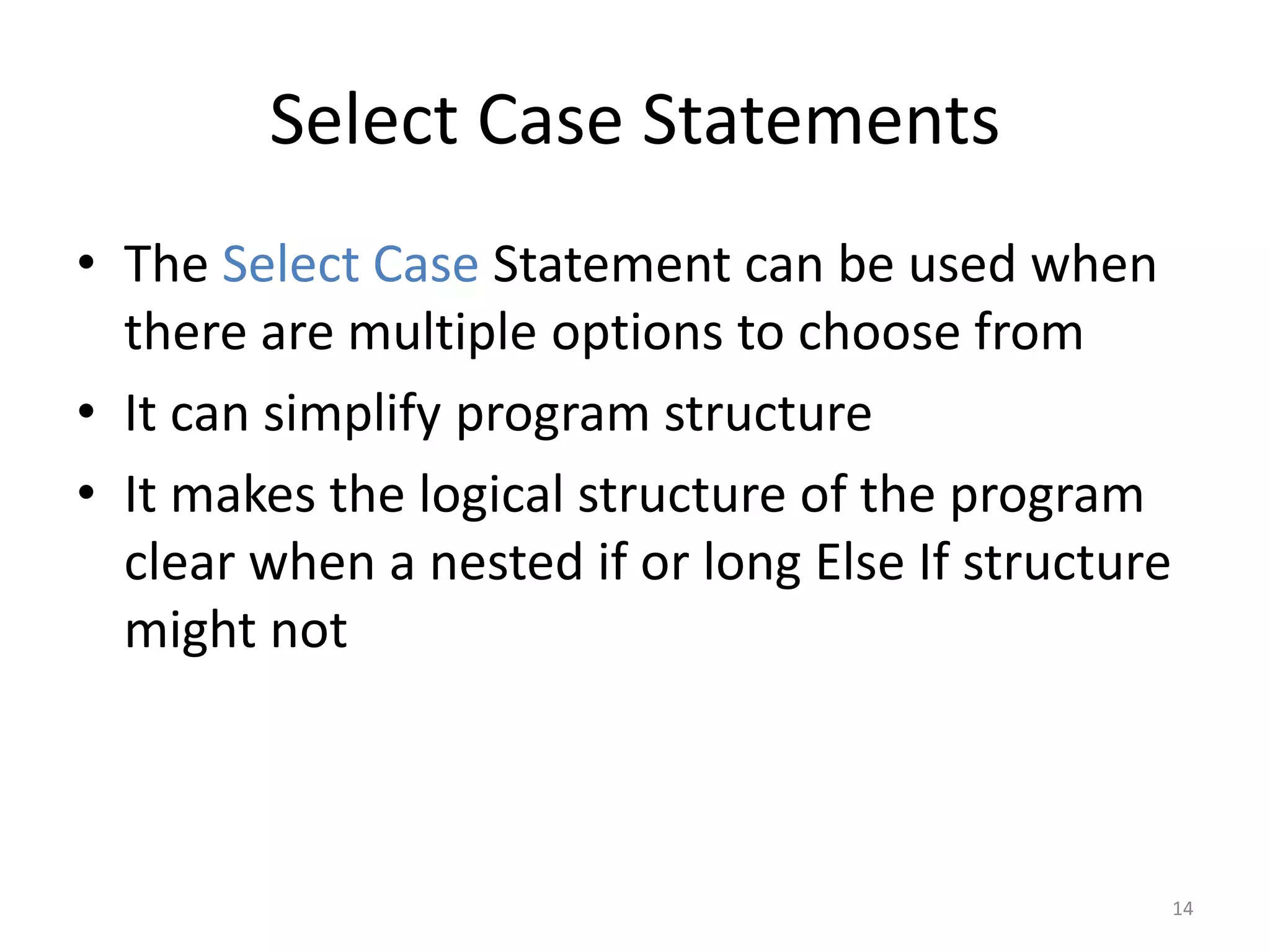 Select Case Statements

• The Select Case Statement can be used when there are multiple options to choose from
• It can simplify program structure
• It makes the logical structure of the program clear when a nested if or long Else If structure might not

14